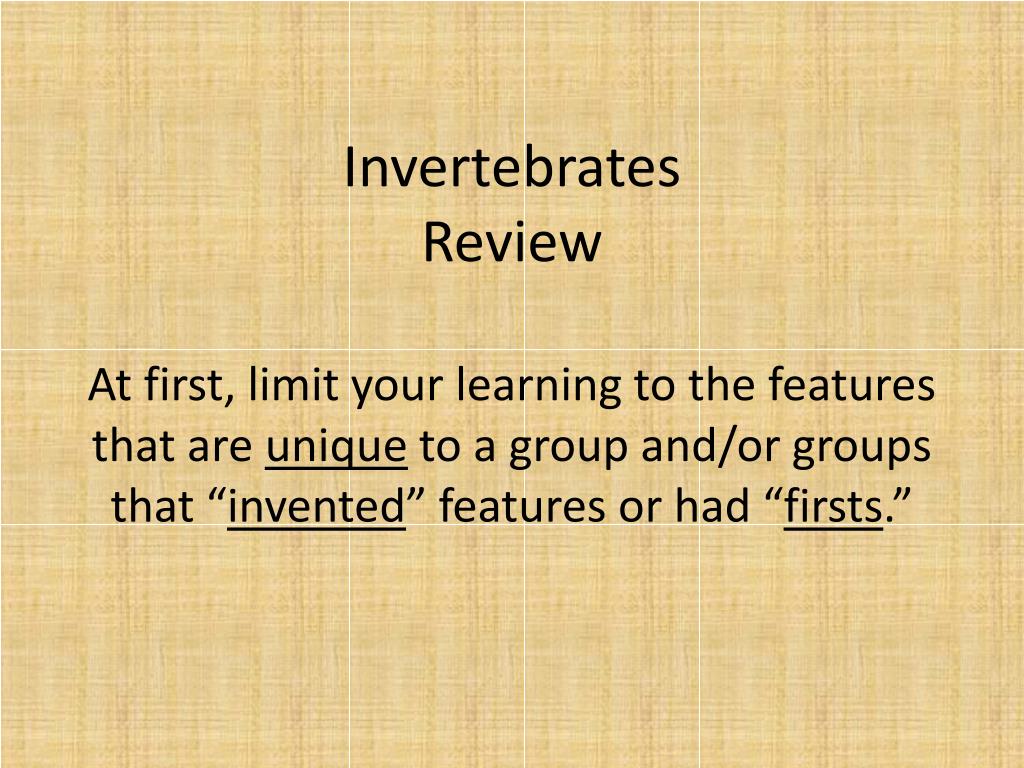 Invertebrates
Review

At first, limit your learning to the features that are unique to a group and/or groups that “invented” features or had “firsts.”